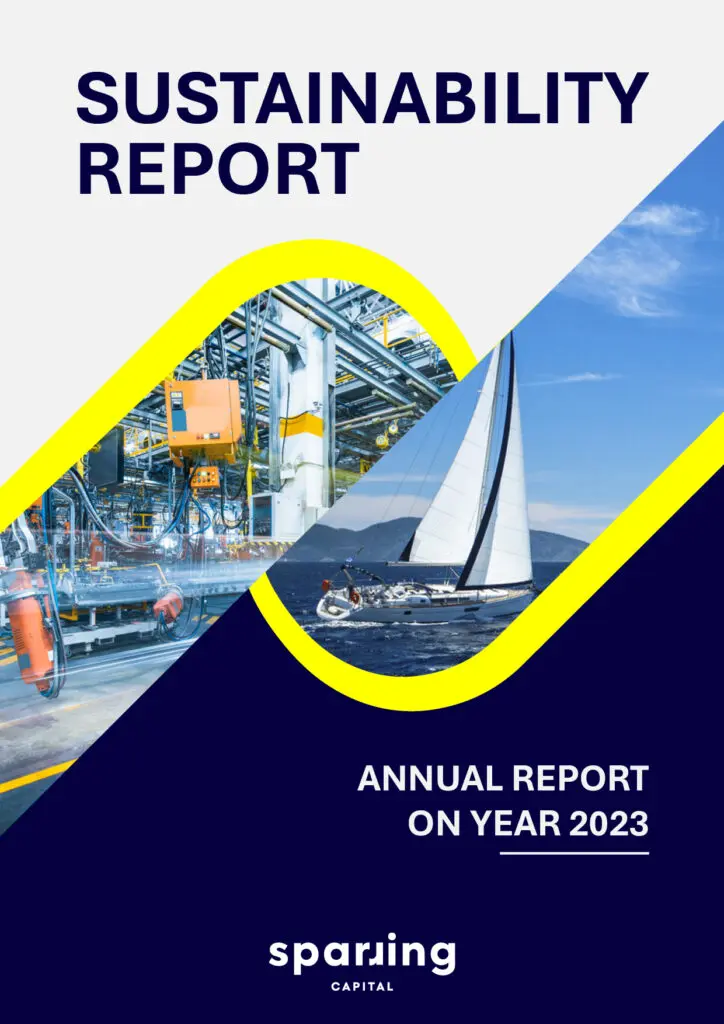 SUSTAINABILITY REPORT

ANNUAL REPORT ON YEAR 2023

sparring
CAPITAL